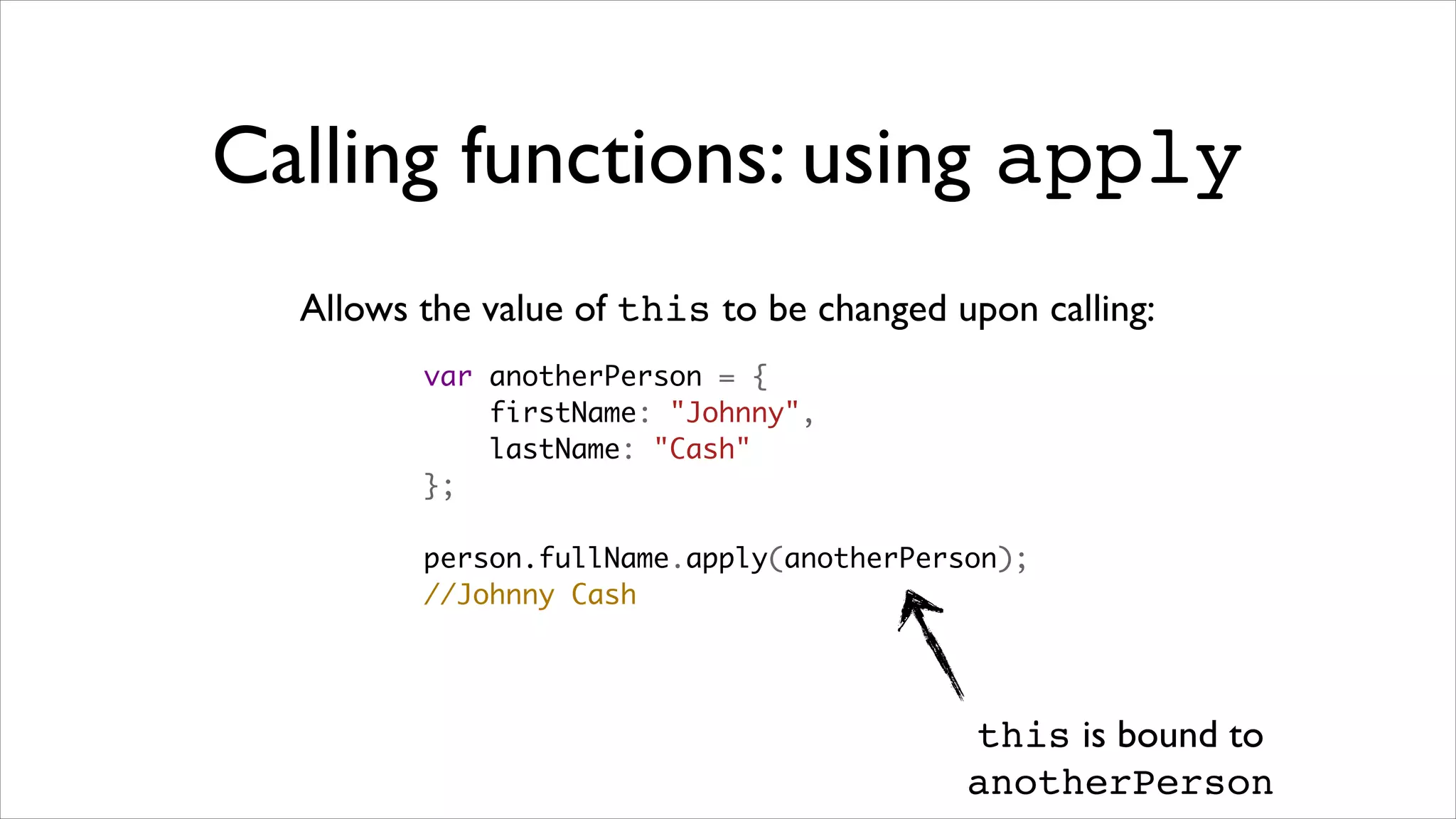 Calling functions: using apply

Allows the value of this to be changed upon calling:

var anotherPerson = {
    firstName: "Johnny",
    lastName: "Cash"
};

person.fullName.apply(anotherPerson);
//Johnny Cash

this is bound to anotherPerson